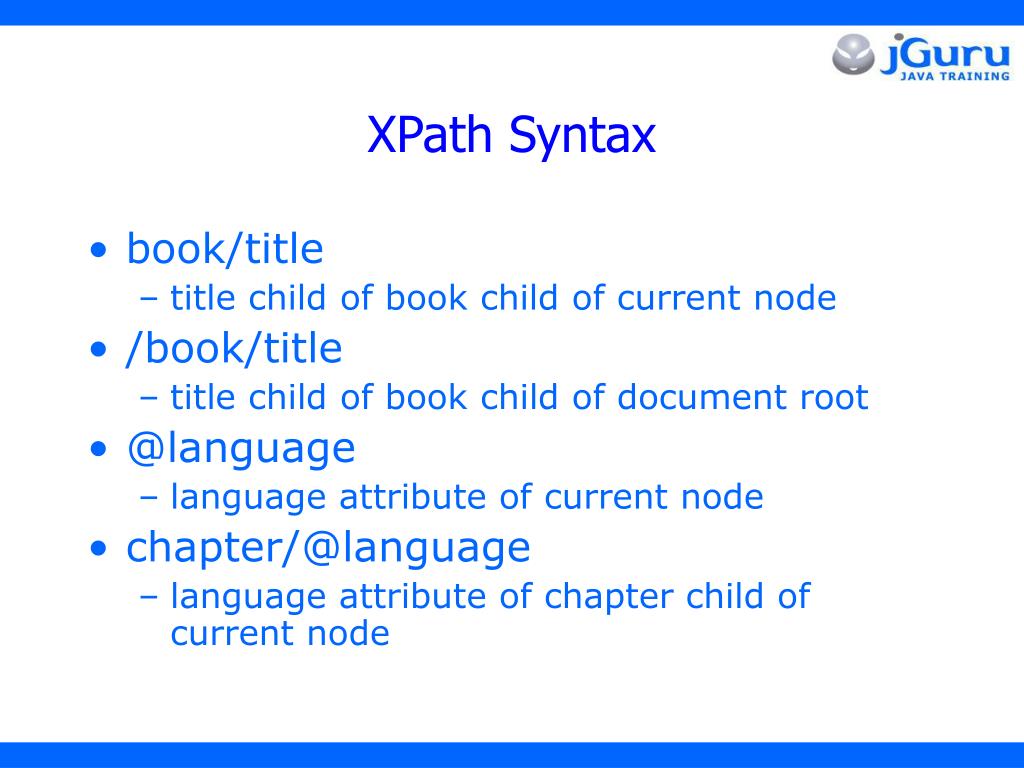 jGuru
JAVA TRAINING

XPath Syntax

• book/title
– title child of book child of current node
• /book/title
– title child of book child of document root
• @language
– language attribute of current node
• chapter/@language
– language attribute of chapter child of current node